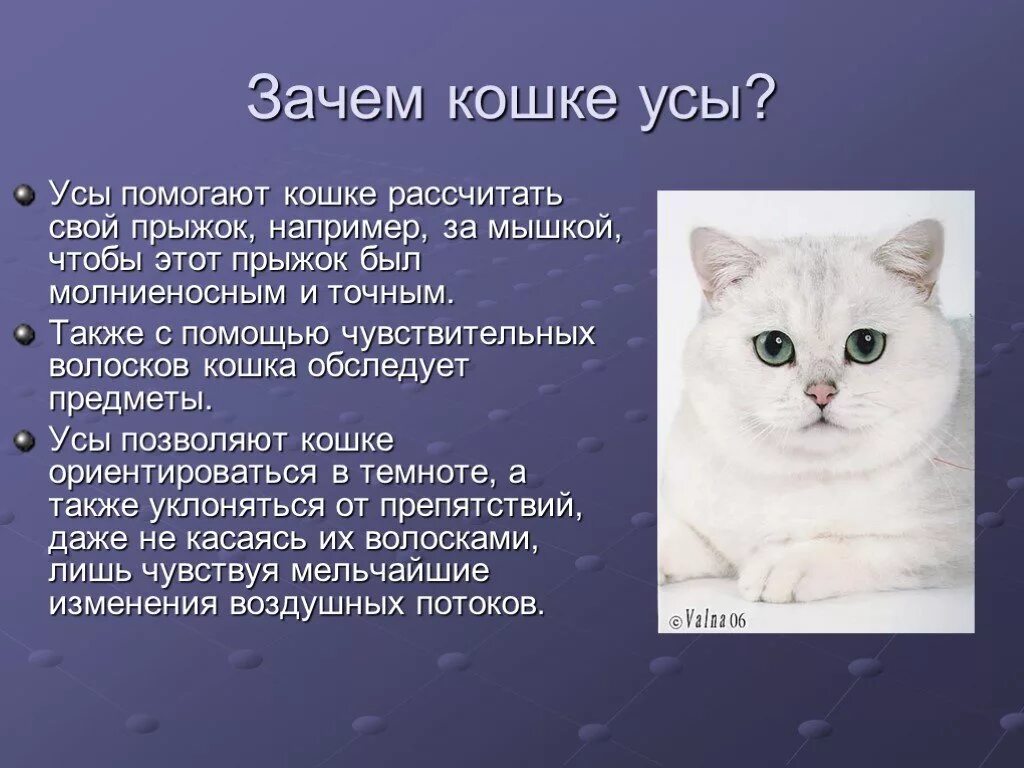 Зачем кошке усы?

Усы помогают кошке рассчитать свой прыжок, например, за мышкой, чтобы этот прыжок был молниеносным и точным.

Также с помощью чувствительных волосков кошка обследует предметы.

Усы позволяют кошке ориентироваться в темноте, а также уклоняться от препятствий, даже не касаясь их волосками, лишь чувствуя мельчайшие изменения воздушных потоков.

©Valna 06